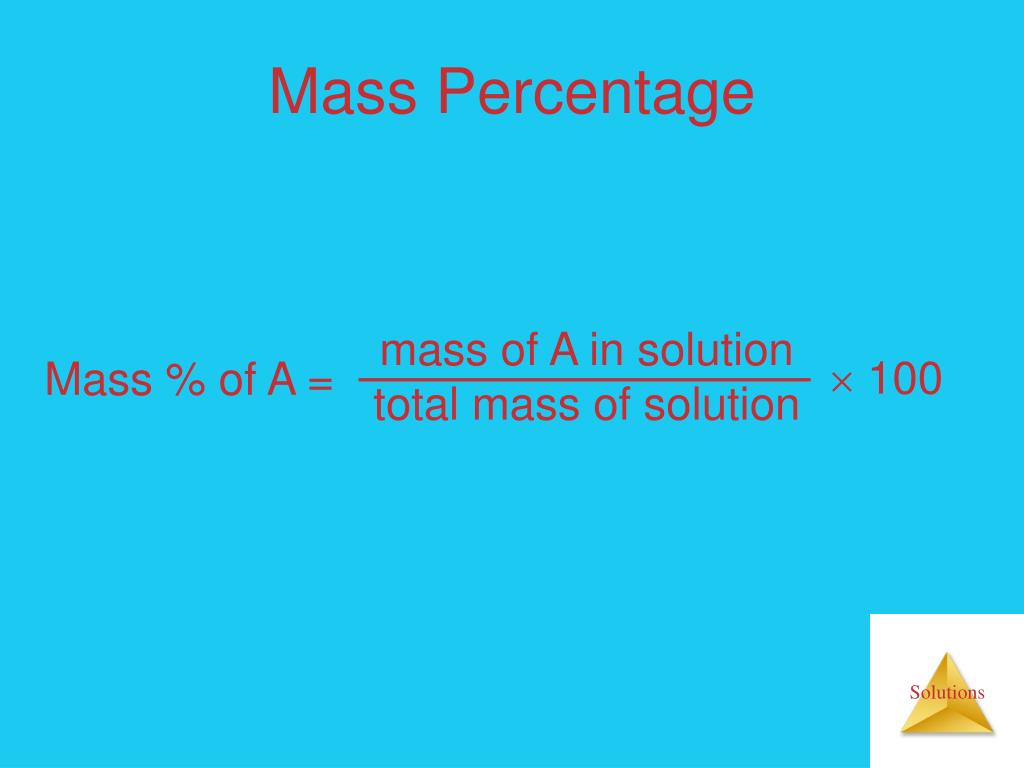 Mass Percentage

$\text{Mass \% of A} = \frac{\text{mass of A in solution}}{\text{total mass of solution}} \times 100$

Solutions